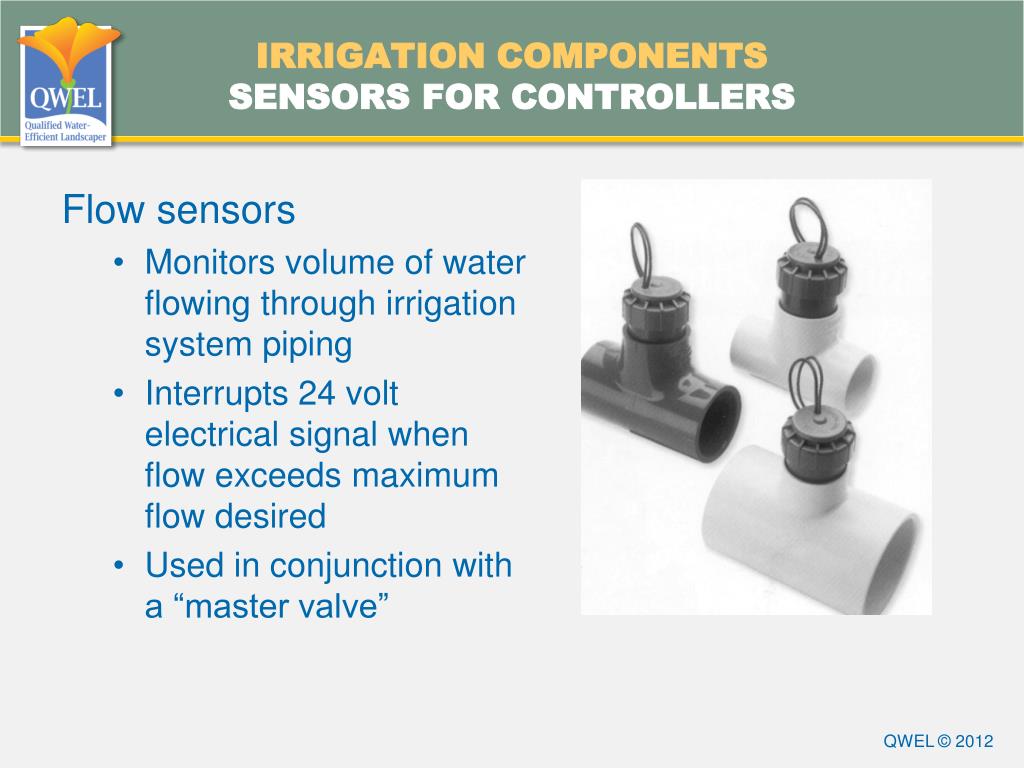 QWEL
Qualified Water-Efficient Landscaper

IRRIGATION COMPONENTS
SENSORS FOR CONTROLLERS

Flow sensors
• Monitors volume of water flowing through irrigation system piping
• Interrupts 24 volt electrical signal when flow exceeds maximum flow desired
• Used in conjunction with a “master valve”

QWEL © 2012